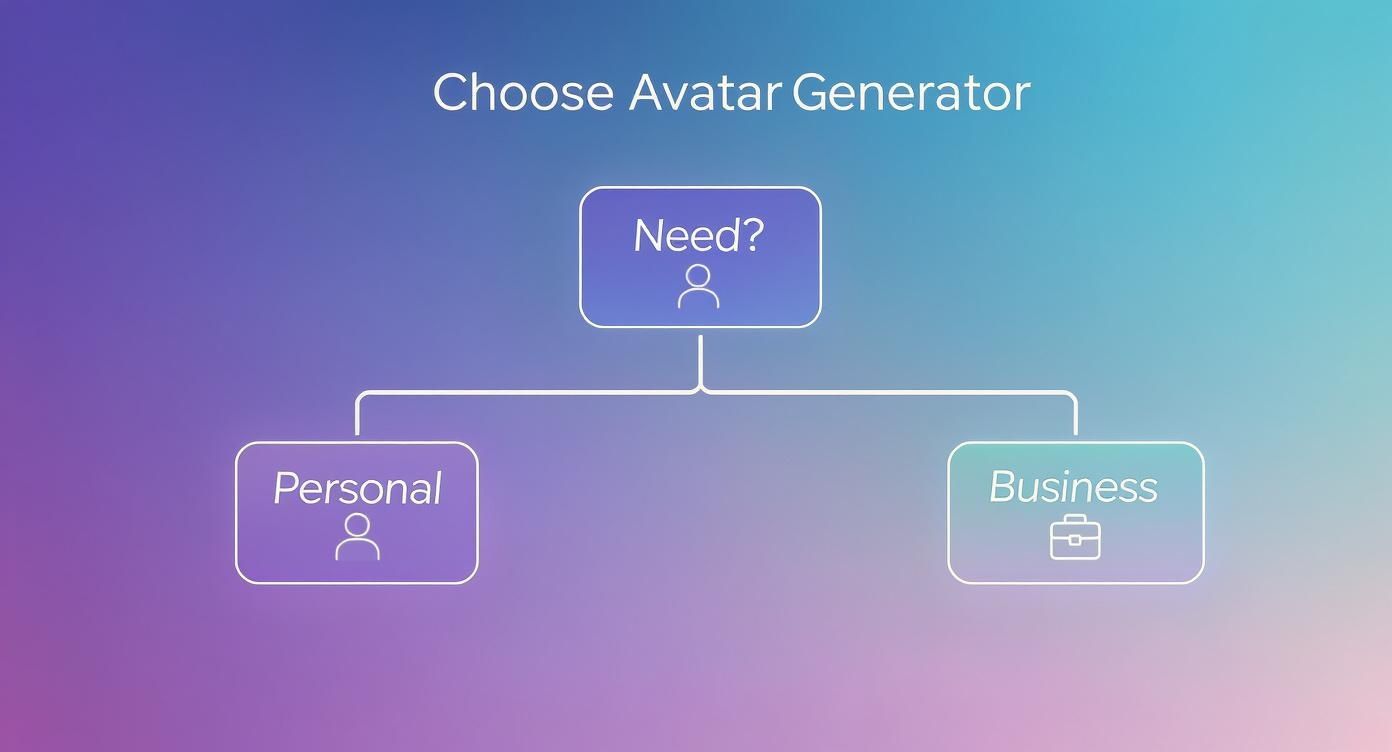 Choose Avatar Generator

Need?

Personal

Business